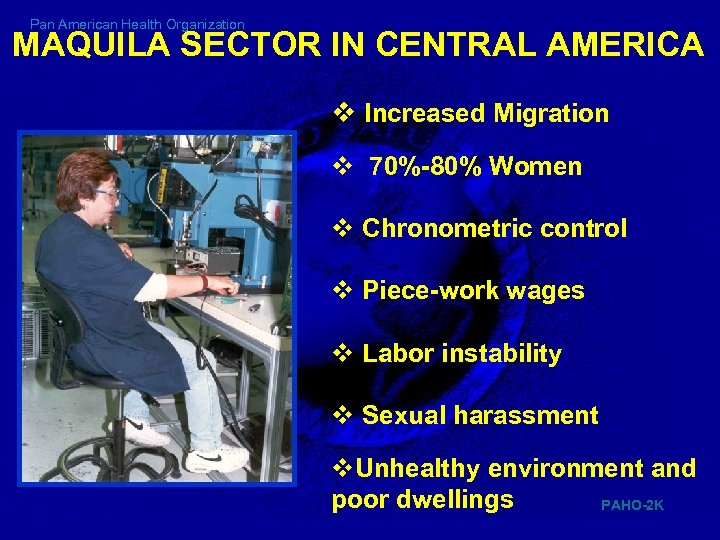 Pan American Health Organization

MAQUILA SECTOR IN CENTRAL AMERICA

❖ Increased Migration

❖ 70%-80% Women

❖ Chronometric control

❖ Piece-work wages

❖ Labor instability

❖ Sexual harassment

❖ Unhealthy environment and poor dwellings

PAHO-2K